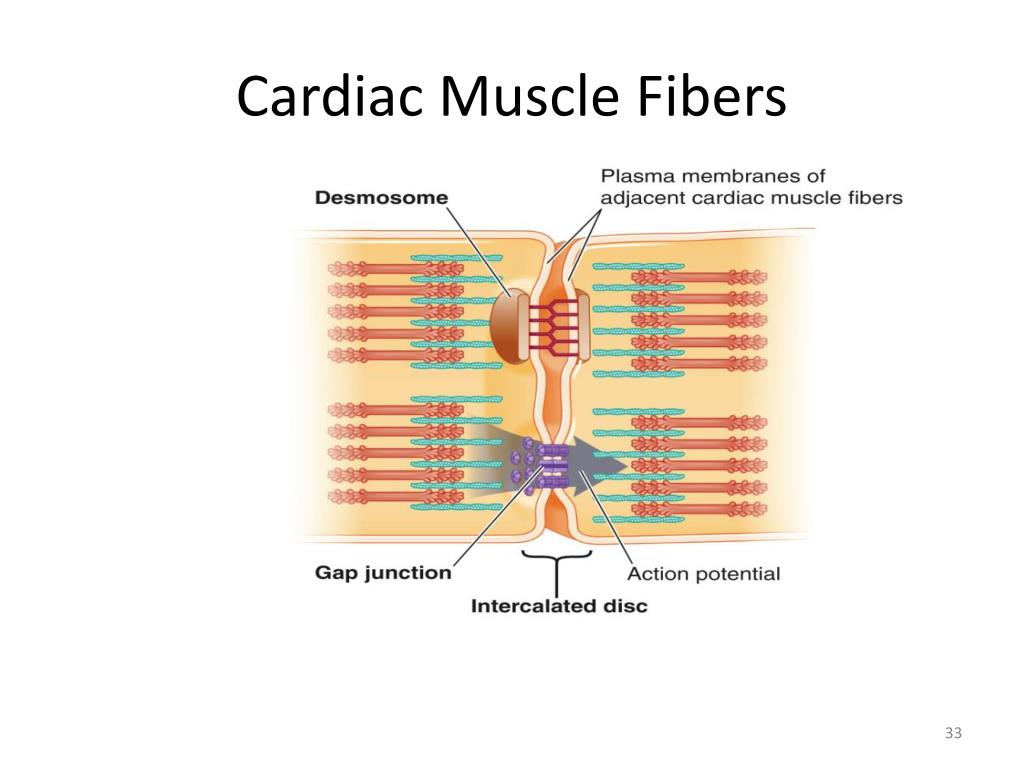 Cardiac Muscle Fibers

Desmosome

Plasma membranes of adjacent cardiac muscle fibers

Gap junction

Action potential

Intercalated disc

33